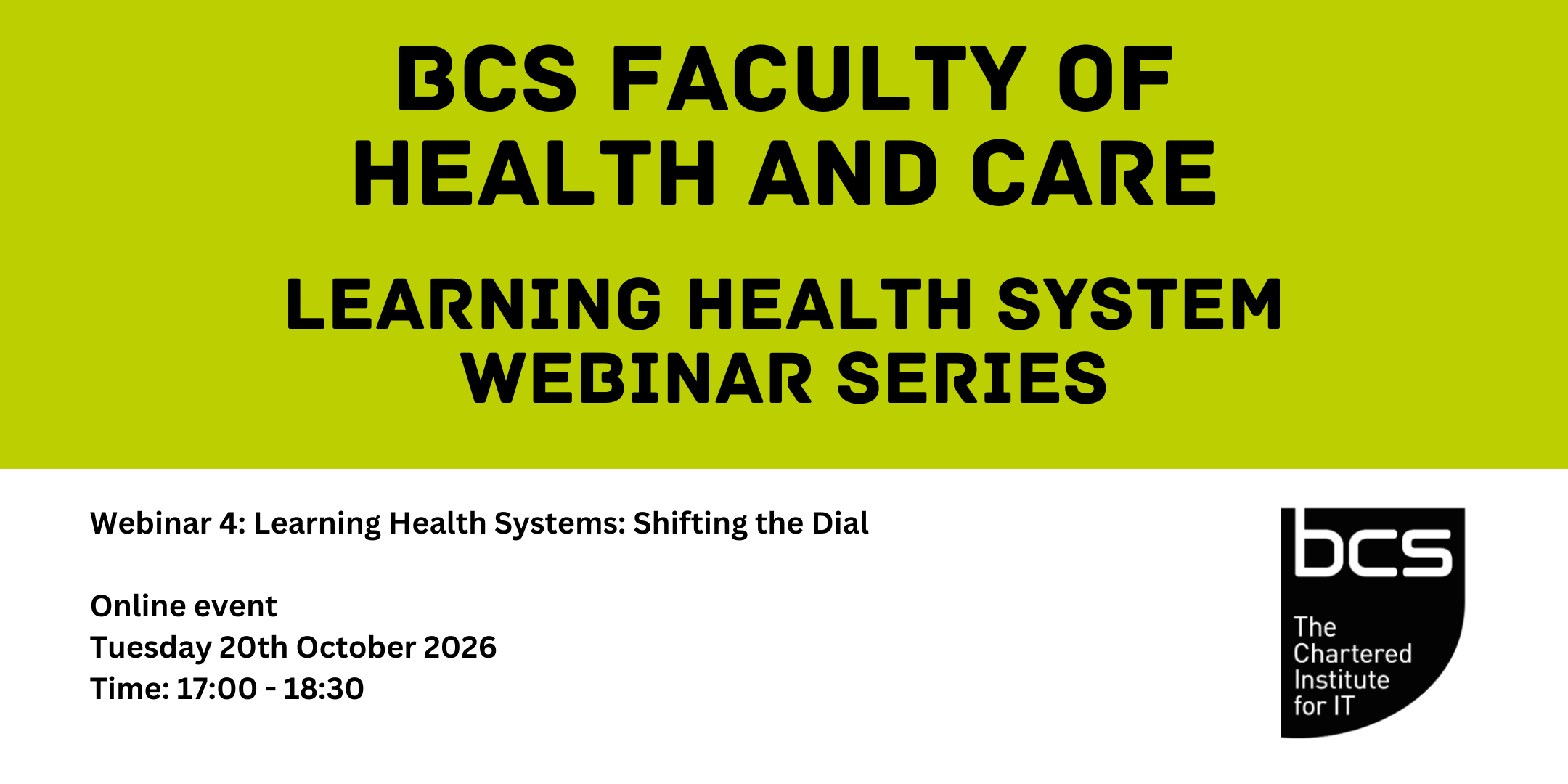 BCS FACULTY OF HEALTH AND CARE

LEARNING HEALTH SYSTEM WEBINAR SERIES

Webinar 4: Learning Health Systems: Shifting the Dial

Online event
Tuesday 20th October 2026
Time: 17:00 - 18:30

bcs
The Chartered Institute for IT